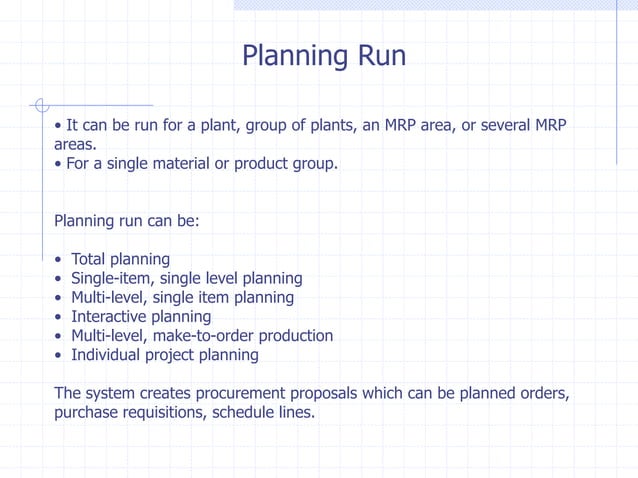 Planning Run

• It can be run for a plant, group of plants, an MRP area, or several MRP areas.
• For a single material or product group.

Planning run can be:

• Total planning
• Single-item, single level planning
• Multi-level, single item planning
• Interactive planning
• Multi-level, make-to-order production
• Individual project planning

The system creates procurement proposals which can be planned orders, purchase requisitions, schedule lines.